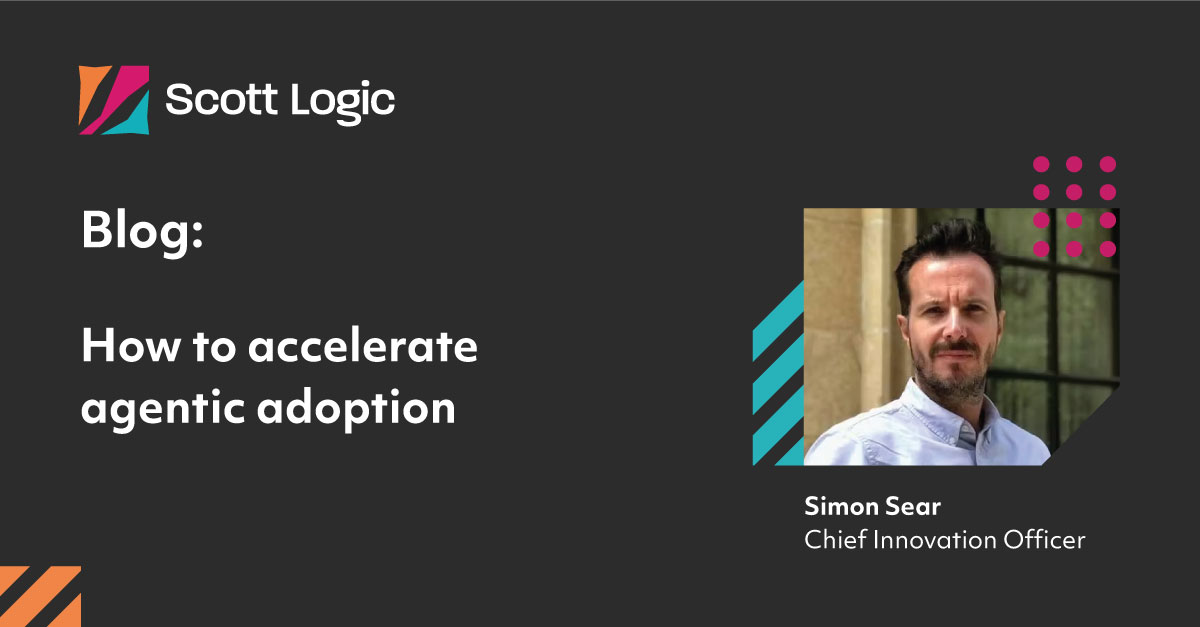 Scott Logic

Blog:

How to accelerate agentic adoption

Simon Sear
Chief Innovation Officer